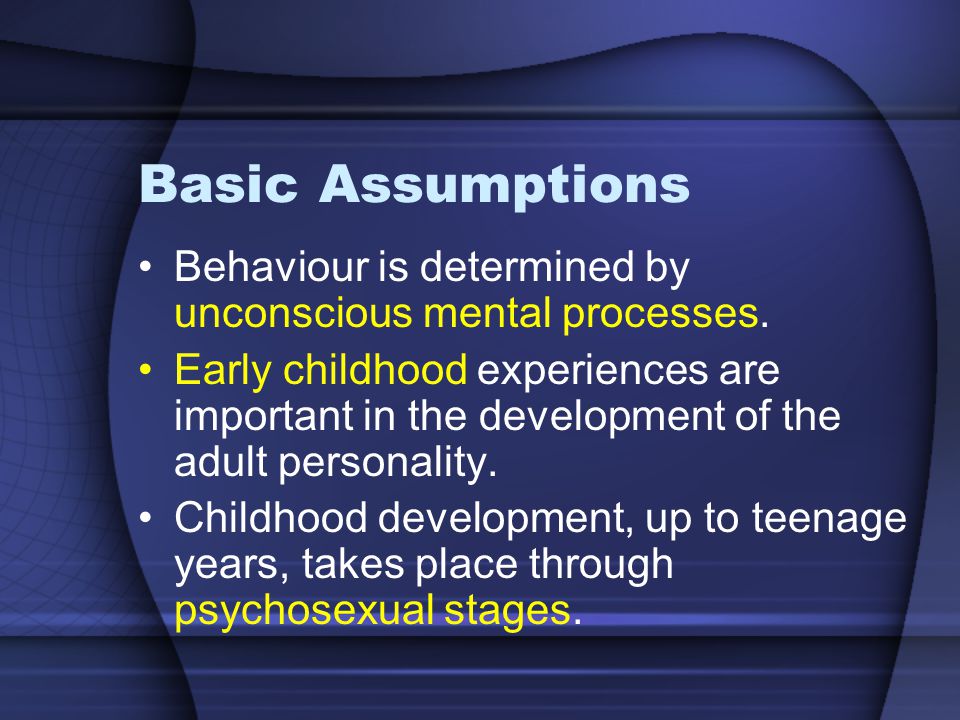 Basic Assumptions

• Behaviour is determined by unconscious mental processes.

• Early childhood experiences are important in the development of the adult personality.

• Childhood development, up to teenage years, takes place through psychosexual stages.